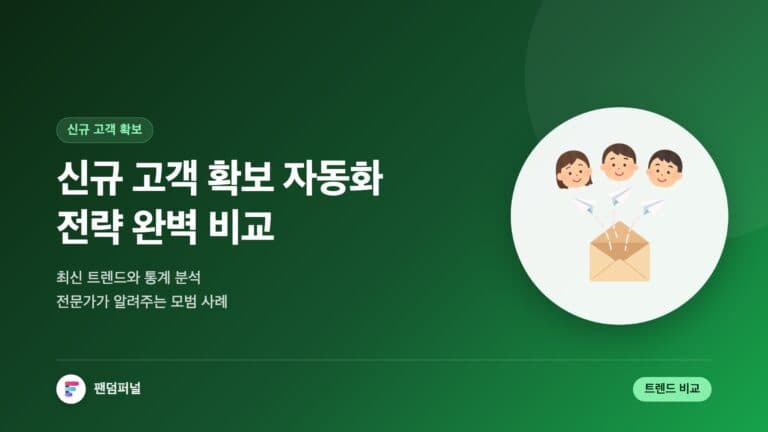 신규 고객 확보

신규 고객 확보 자동화 전략 완벽 비교

최신 트렌드와 통계 분석
전문가가 알려주는 모범 사례

팬덤퍼널

트렌드 비교